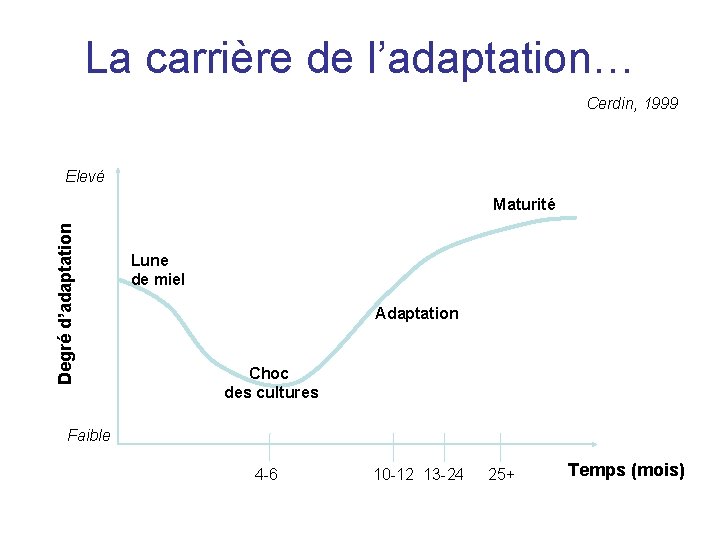 La carrière de l'adaptation…

Cerdin, 1999

Elevé

Degré d'adaptation

Faible

Lune de miel

Choc des cultures

Adaptation

Maturité

4-6

10-12

13-24

25+

Temps (mois)